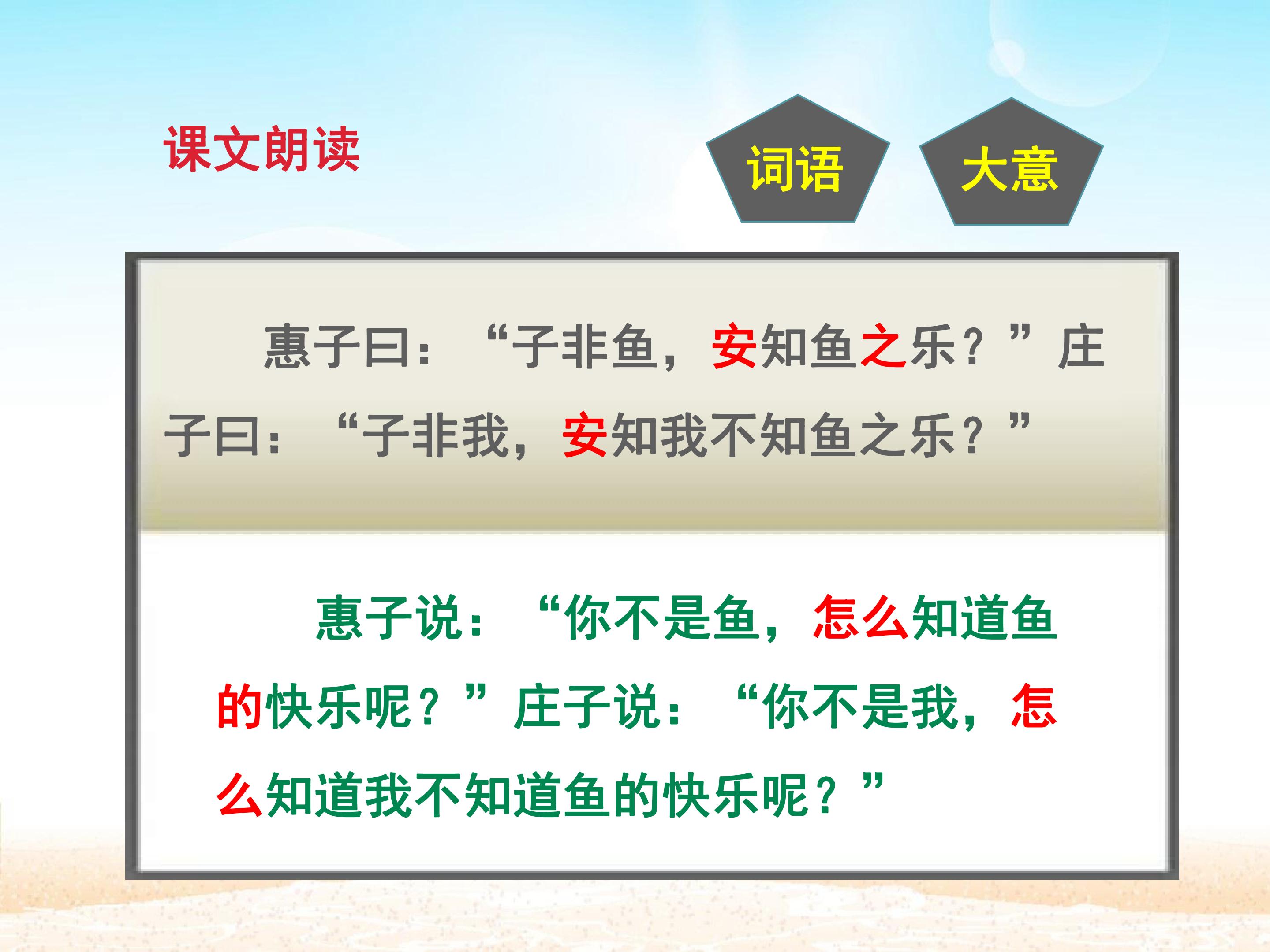 课文朗读

词语

大意

惠子曰：“子非鱼，安知鱼之乐？”庄子曰：“子非我，安知我不知鱼之乐？”

惠子说：“你不是鱼，怎么知道鱼的快乐呢？”庄子说：“你不是我，怎么知道我不知道鱼的快乐呢？”